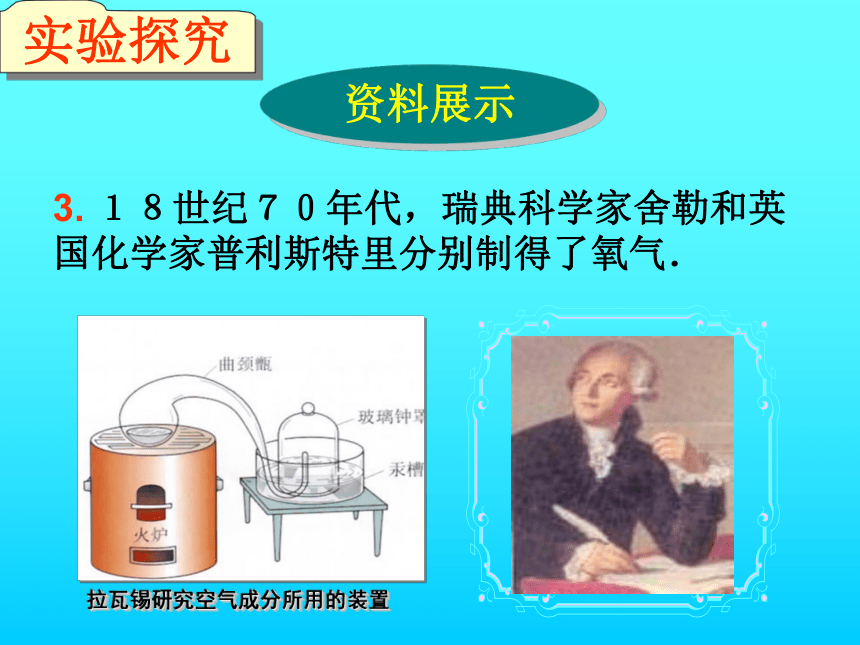 实验探究

资料展示

3. １８世纪７０年代，瑞典科学家舍勒和英国化学家普利斯特里分别制得了氧气.

曲颈甑

玻璃钟罩

汞槽

火炉

拉瓦锡研究空气成分所用的装置